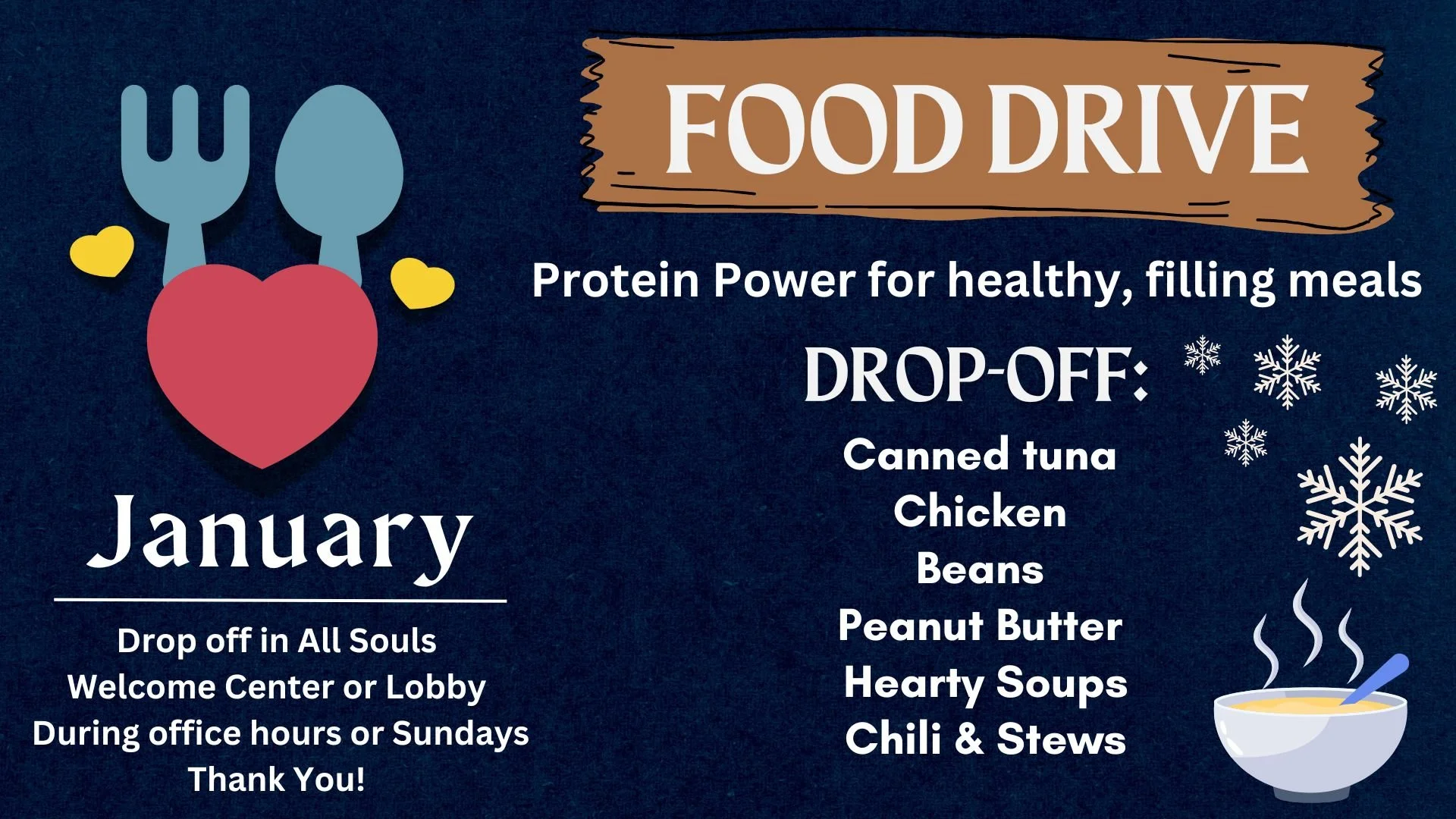 FOOD DRIVE

Protein Power for healthy, filling meals

DROP-OFF:

Canned tuna
Chicken
Beans
Peanut Butter
Hearty Soups
Chili & Stews

January

Drop off in All Souls
Welcome Center or Lobby
During office hours or Sundays
Thank You!